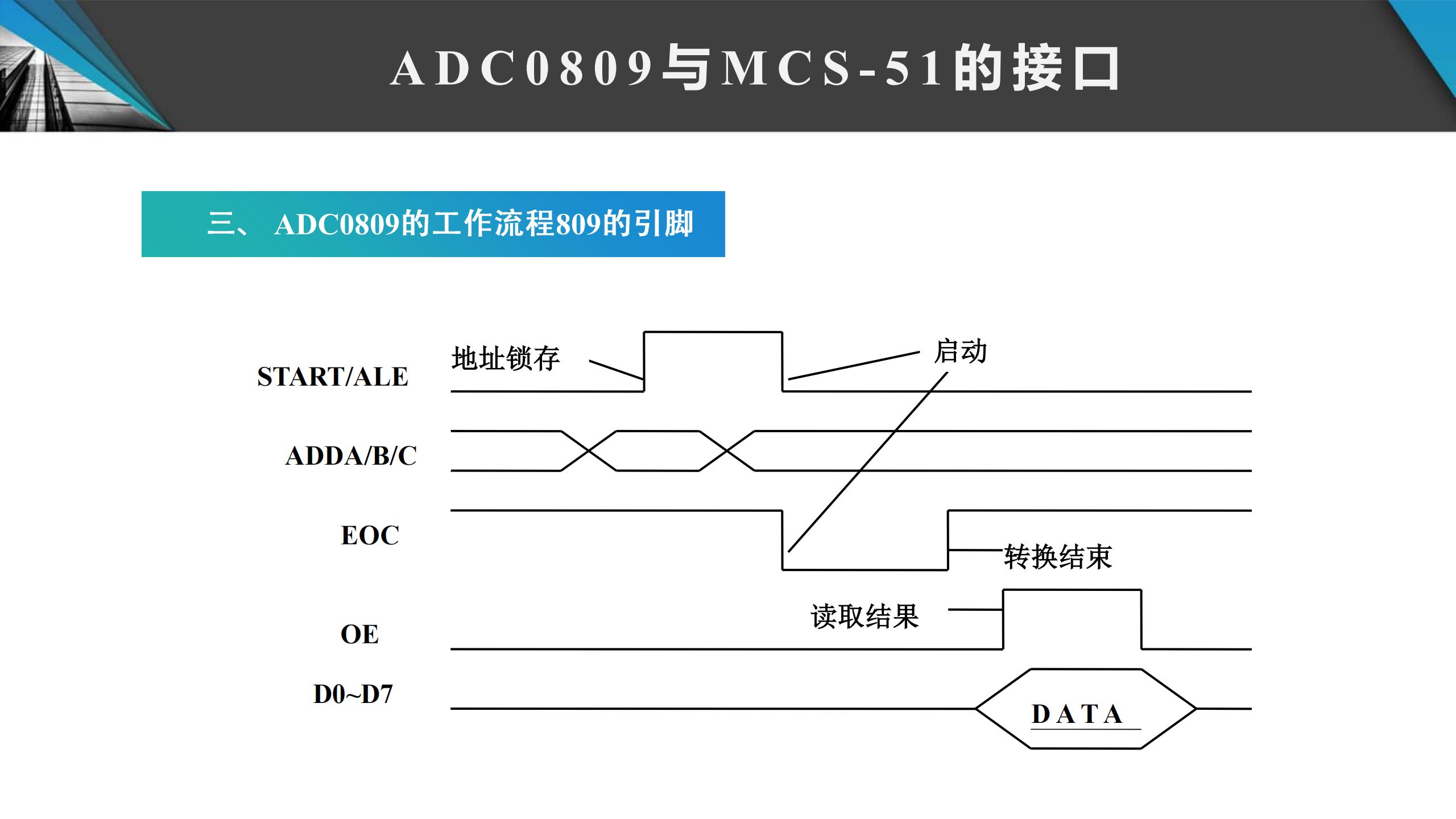 ADC0809与MCS-51的接口

三、 ADC0809的工作流程809的引脚

START/ALE
地址锁存
启动
ADDA/B/C
EOC
转换结束
读取结果
OE
D0~D7
DATA